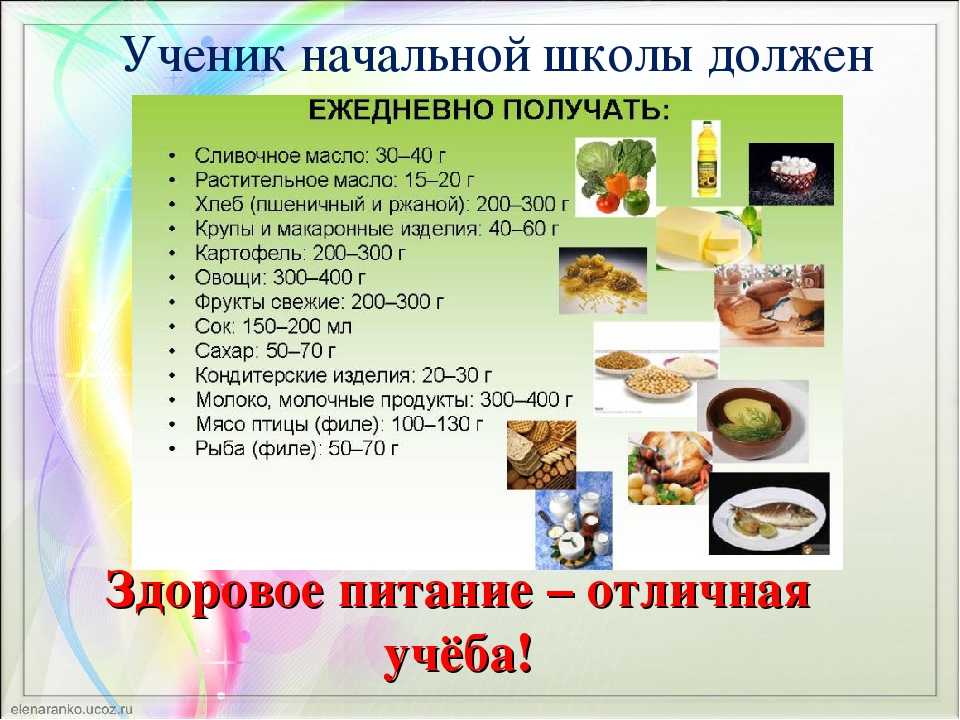 Ученик начальной школы должен

ЕЖЕДНЕВНО ПОЛУЧАТЬ:

• Сливочное масло: 30–40 г
• Растительное масло: 15–20 г
• Хлеб (пшеничный и ржаной): 200–300 г
• Крупы и макаронные изделия: 40–60 г
• Картофель: 200–300 г
• Овощи: 300–400 г
• Фрукты свежие: 200–300 г
• Сок: 150–200 мл
• Сахар: 50–70 г
• Кондитерские изделия: 20–30 г
• Молоко, молочные продукты: 300–400 г
• Мясо птицы (филе): 100–130 г
• Рыба (филе): 50–70 г

Здоровое питание – отличная учёба!

elenaranko.ucoz.ru